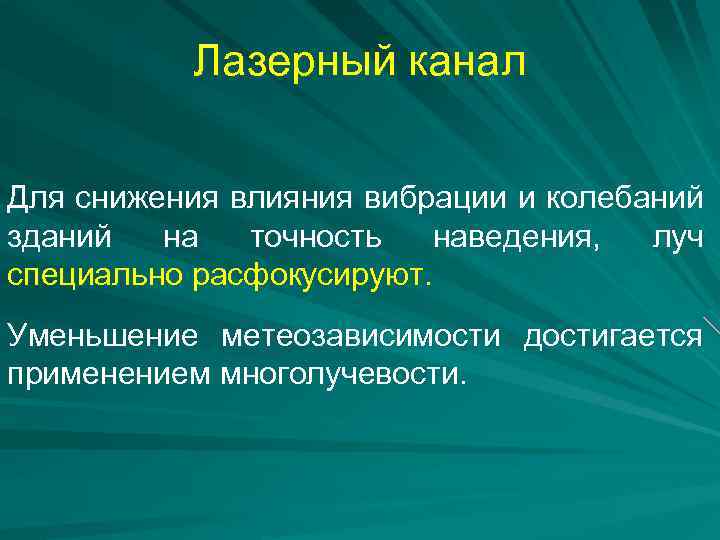 Лазерный канал

Для снижения влияния вибрации и колебаний зданий на точность наведения, луч специально расфокусируют.

Уменьшение метеозависимости достигается применением многолучевости.